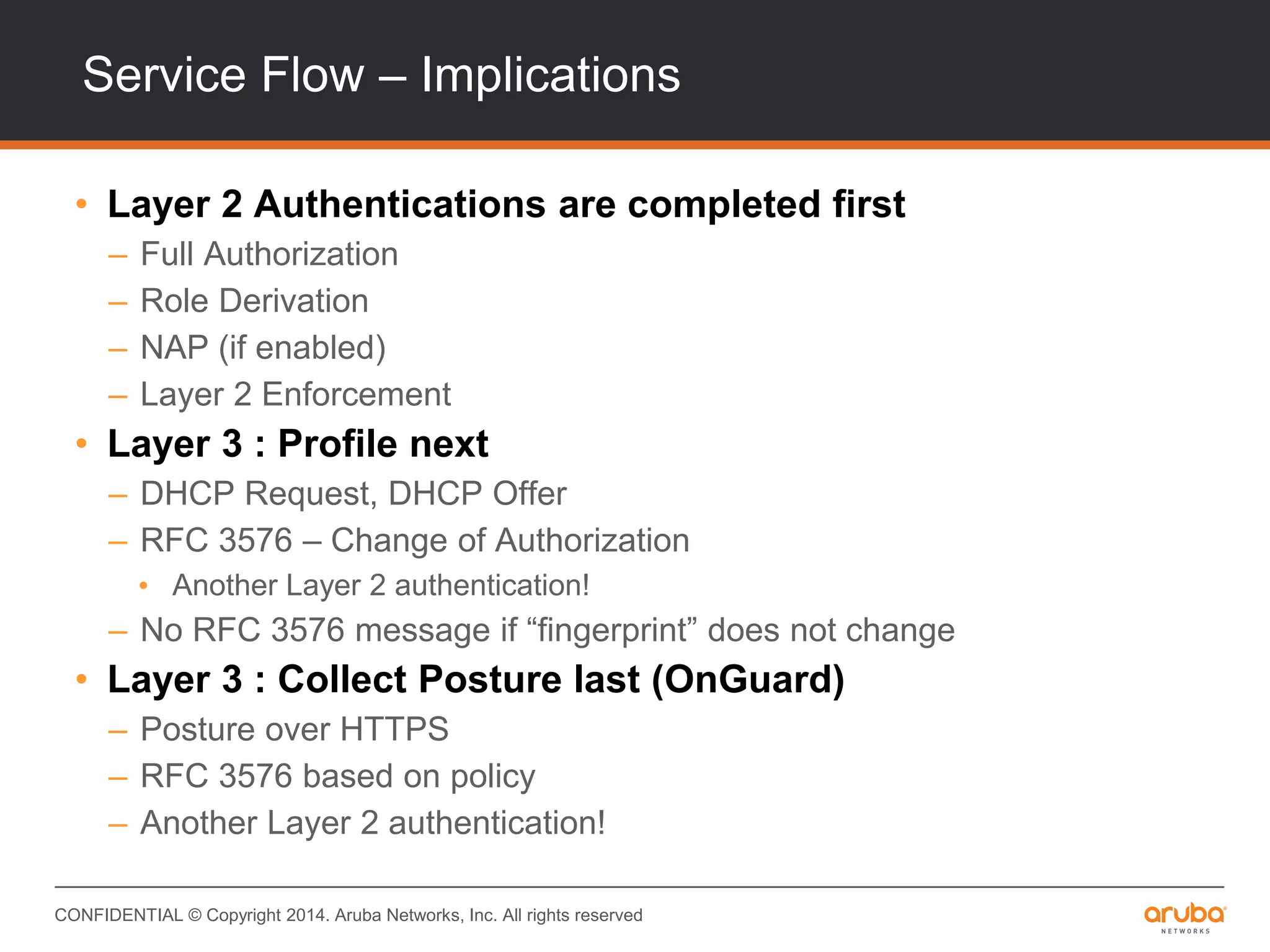 Service Flow – Implications

• Layer 2 Authentications are completed first
– Full Authorization
– Role Derivation
– NAP (if enabled)
– Layer 2 Enforcement
• Layer 3 : Profile next
– DHCP Request, DHCP Offer
– RFC 3576 – Change of Authorization
• Another Layer 2 authentication!
– No RFC 3576 message if “fingerprint” does not change
• Layer 3 : Collect Posture last (OnGuard)
– Posture over HTTPS
– RFC 3576 based on policy
– Another Layer 2 authentication!

CONFIDENTIAL © Copyright 2014. Aruba Networks, Inc. All rights reserved

aruba
NETWORKS